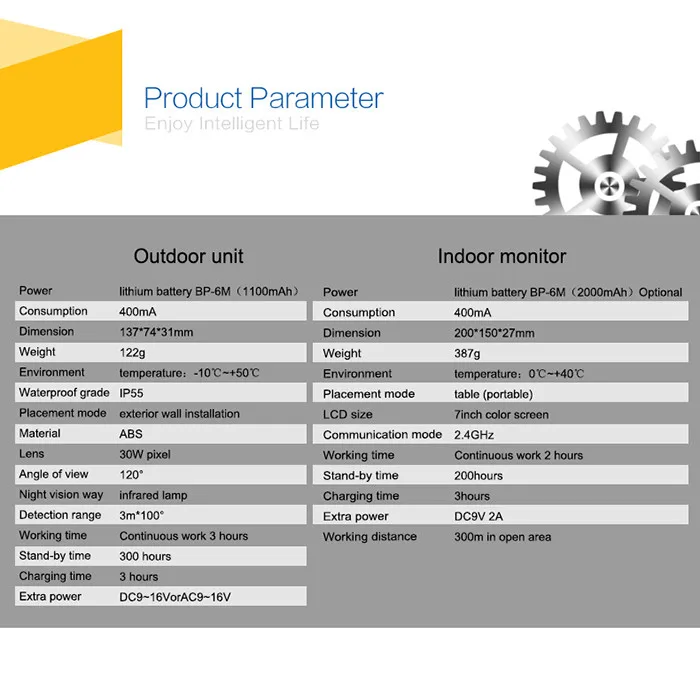 Product Parameter
Enjoy Intelligent Life

Outdoor unit

| | |
|---|---|
| Power | lithium battery BP-6M（1100mAh） |
| Consumption | 400mA |
| Dimension | 137*74*31mm |
| Weight | 122g |
| Environment | temperature：-10℃~+50℃ |
| Waterproof grade | IP55 |
| Placement mode | exterior wall installation |
| Material | ABS |
| Lens | 30W pixel |
| Angle of view | 120° |
| Night vision way | infrared lamp |
| Detection range | 3m*100° |
| Working time | Continuous work 3 hours |
| Stand-by time | 300 hours |
| Charging time | 3 hours |
| Extra power | DC9~16VorAC9~16V |

Indoor monitor

| | |
|---|---|
| Power | lithium battery BP-6M（2000mAh）Optional |
| Consumption | 400mA |
| Dimension | 200*150*27mm |
| Weight | 387g |
| Environment | temperature：0℃~+40℃ |
| Placement mode | table (portable) |
| LCD size | 7inch color screen |
| Communication mode | 2.4GHz |
| Working time | Continuous work 2 hours |
| Stand-by time | 200hours |
| Charging time | 3hours |
| Extra power | DC9V 2A |
| Working distance | 300m in open area |